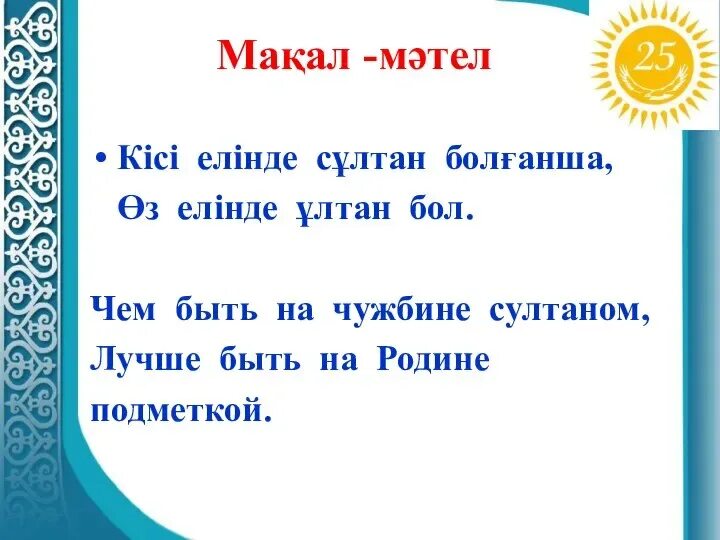 Мақал -мәтел

25

• Кісі елінде сұлтан болғанша,
Өз елінде ұлтан бол.

Чем быть на чужбине султаном,
Лучше быть на Родине
подметкой.